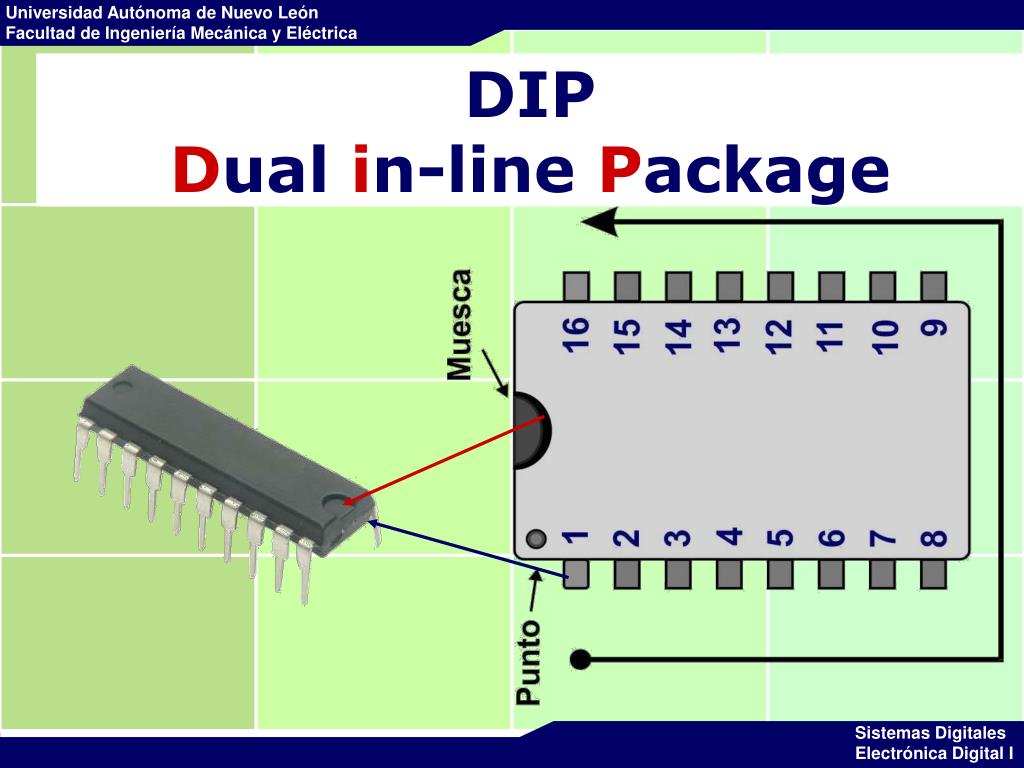 Universidad Autónoma de Nuevo León
Facultad de Ingeniería Mecánica y Eléctrica

DIP
Dual in-line Package

Muesca

16 15 14 13 12 11 10 9

1 2 3 4 5 6 7 8

Punto

Sistemas Digitales
Electrónica Digital I